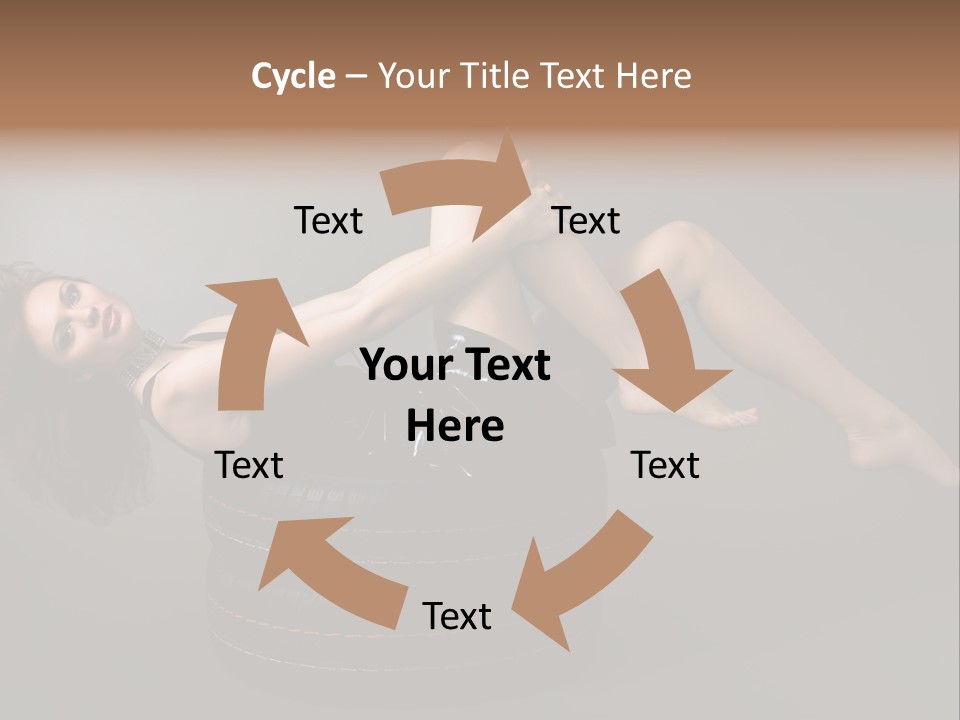 Cycle – Your Title Text Here

Text

Text

Your Text Here

Text

Text

Text